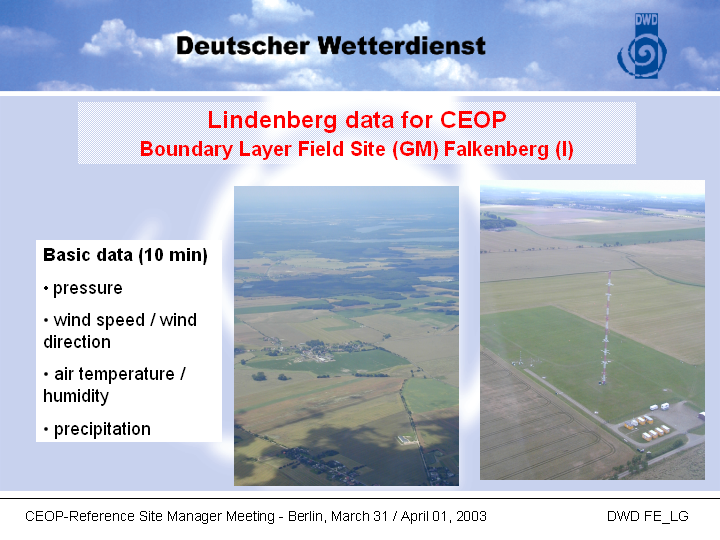 Deutscher Wetterdienst

DWD

Lindenberg data for CEOP
Boundary Layer Field Site (GM) Falkenberg (I)

Basic data (10 min)

• pressure

• wind speed / wind direction

• air temperature / humidity

• precipitation

CEOP-Reference Site Manager Meeting - Berlin, March 31 / April 01, 2003

DWD FE_LG